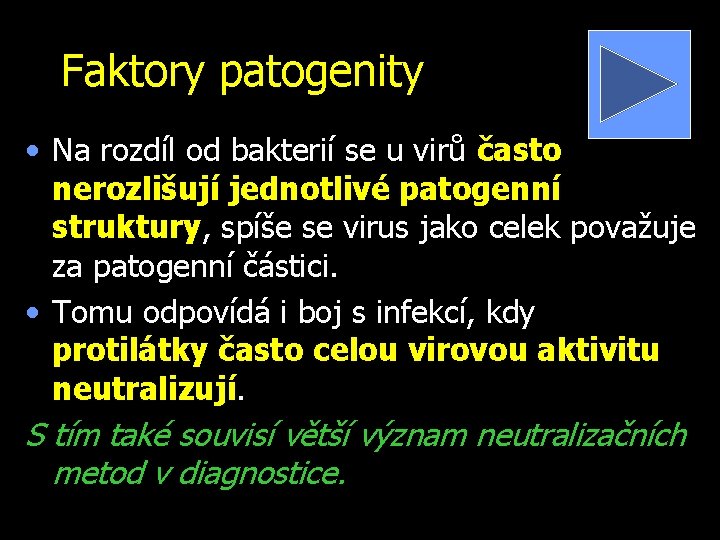 Faktory patogenity

• Na rozdíl od bakterií se u virů často nerozlišují jednotlivé patogenní struktury, spíše se virus jako celek považuje za patogenní částici.

• Tomu odpovídá i boj s infekcí, kdy protilátky často celou virovou aktivitu neutralizují.

S tím také souvisí větší význam neutralizačních metod v diagnostice.